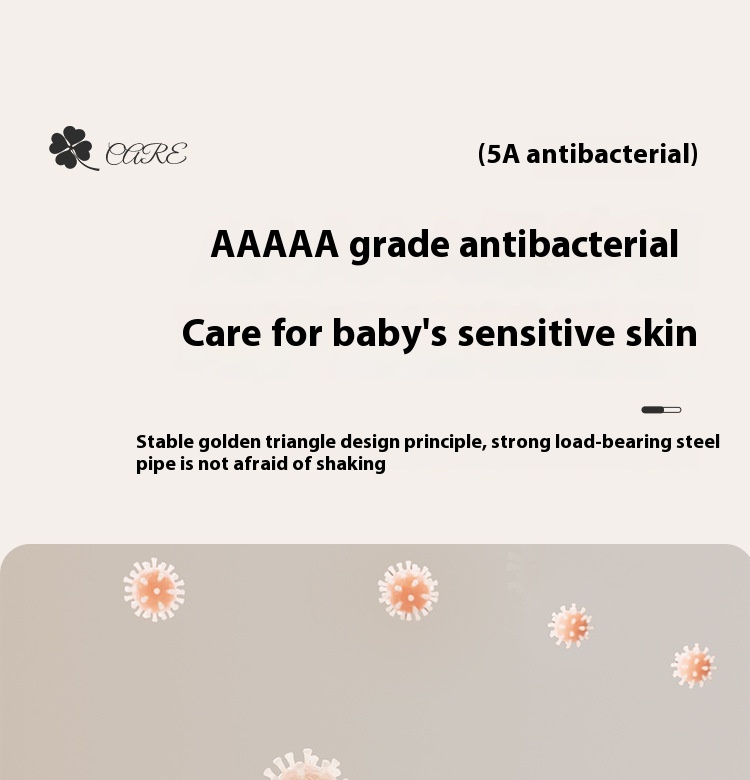 CARE

(5A antibacterial)

AAAAA grade antibacterial

Care for baby's sensitive skin

Stable golden triangle design principle, strong load-bearing steel pipe is not afraid of shaking